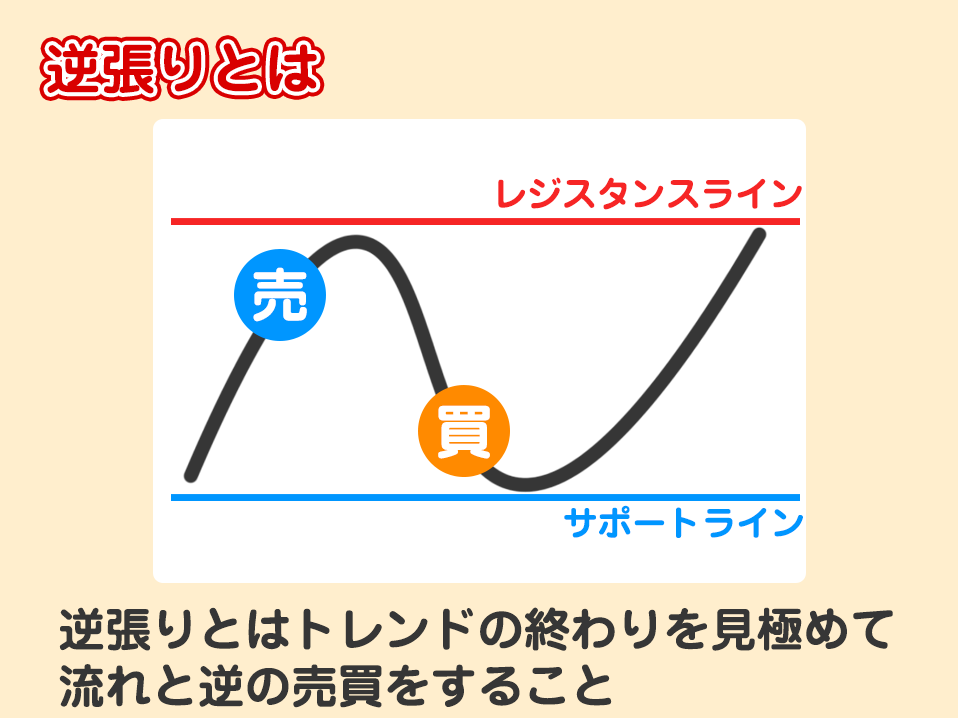 逆張りとは

レジスタンスライン

売

買

サポートライン

逆張りとはトレンドの終わりを見極めて流れと逆の売買をすること